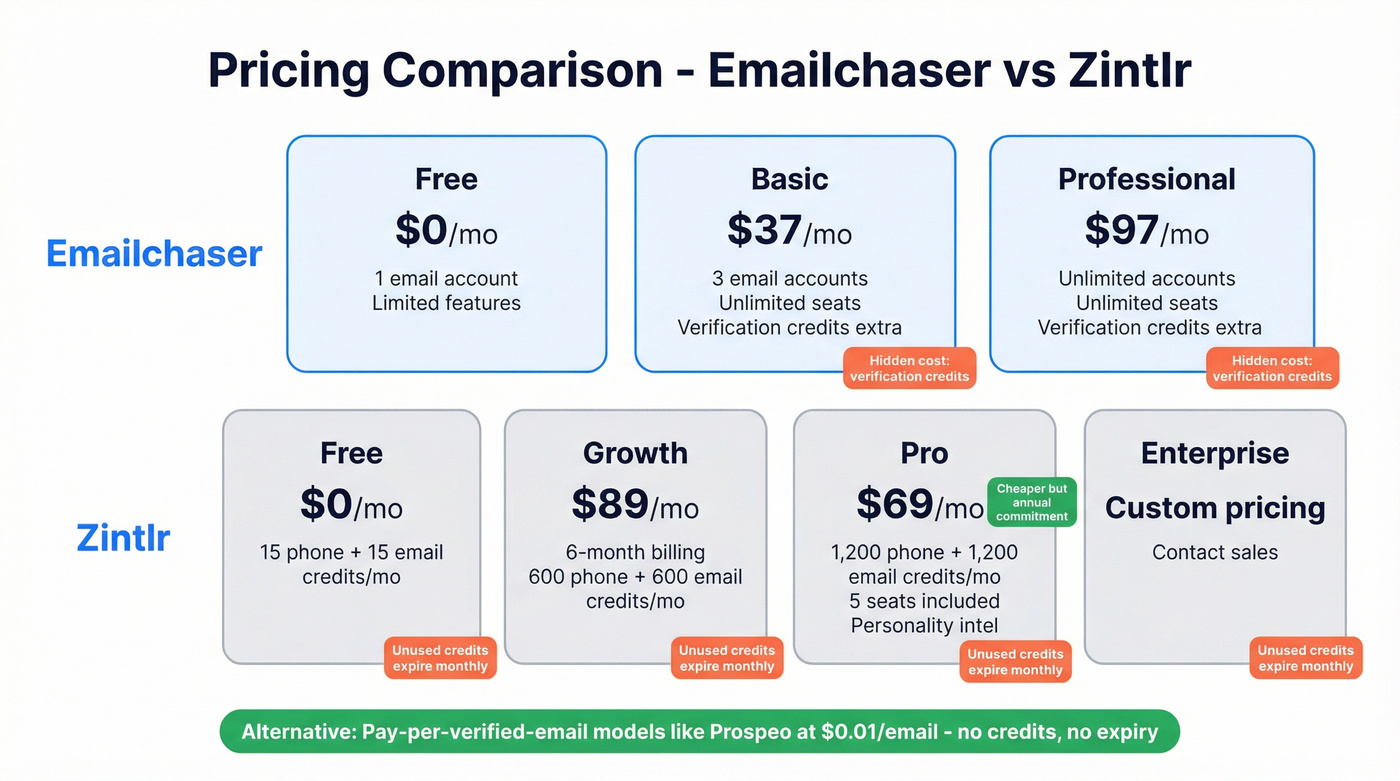 Pricing Comparison - Emailchaser vs Zintlr

Emailchaser

Free
$0/mo
1 email account
Limited features

Basic
$37/mo
3 email accounts
Unlimited seats
Verification credits extra
Hidden cost: verification credits

Professional
$97/mo
Unlimited accounts
Unlimited seats
Verification credits extra
Hidden cost: verification credits

Zintlr

Free
$0/mo
15 phone + 15 email credits/mo
Unused credits expire monthly

Growth
$89/mo
6-month billing
600 phone + 600 email credits/mo
Unused credits expire monthly

Pro
$69/mo
Cheaper but annual commitment
1,200 phone + 1,200 email credits/mo
5 seats included
Personality intel
Unused credits expire monthly

Enterprise
Custom pricing
Contact sales
Unused credits expire monthly

Alternative: Pay-per-verified-email models like Prospeo at $0.01/email - no credits, no expiry